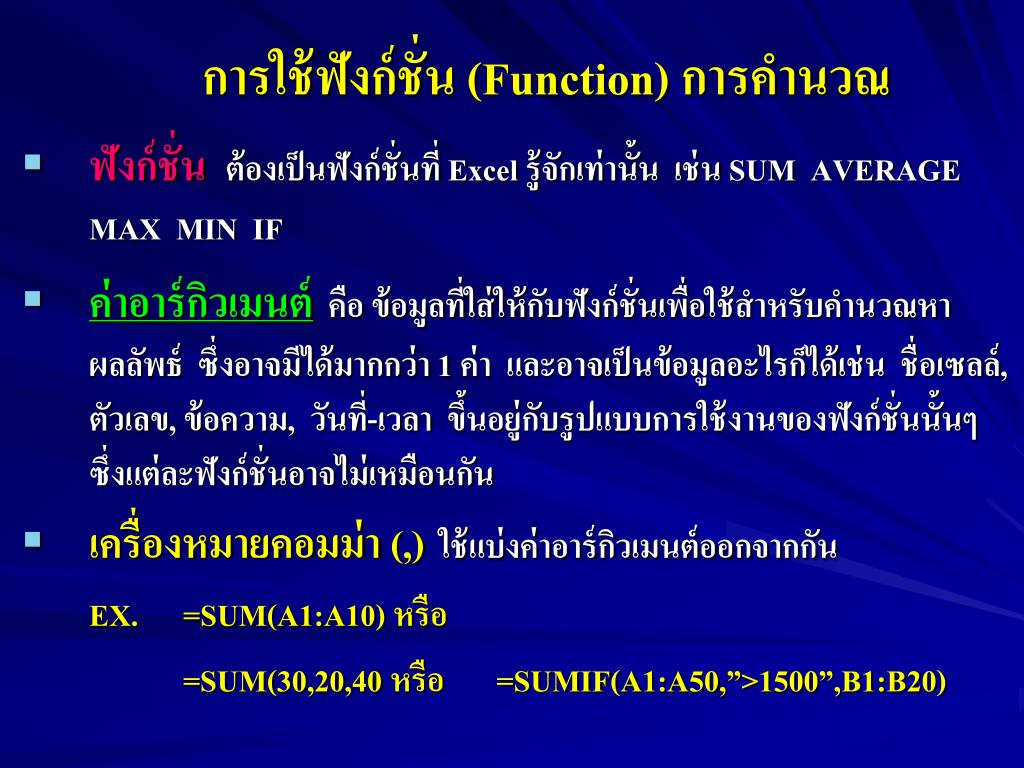 การใช้ฟังก์ชั่น (Function) การคำนวณ

ฟังก์ชั่น ต้องเป็นฟังก์ชั่นที่ Excel รู้จักเท่านั้น เช่น SUM AVERAGE MAX MIN IF

ค่าอาร์กิวเมนต์ คือ ข้อมูลที่ใส่ให้กับฟังก์ชั่นเพื่อใช้สำหรับคำนวณหาผลลัพธ์ ซึ่งอาจมีได้มากกว่า 1 ค่า และอาจเป็นข้อมูลอะไรก็ได้เช่น ชื่อเซลล์, ตัวเลข, ข้อความ, วันที่-เวลา ขึ้นอยู่กับรูปแบบการใช้งานของฟังก์ชั่นนั้นๆ ซึ่งแต่ละฟังก์ชั่นอาจไม่เหมือนกัน

เครื่องหมายคอมม่า (,) ใช้แบ่งค่าอาร์กิวเมนต์ออกจากกัน

EX. =SUM(A1:A10) หรือ

=SUM(30,20,40 หรือ =SUMIF(A1:A50,”>1500”,B1:B20)